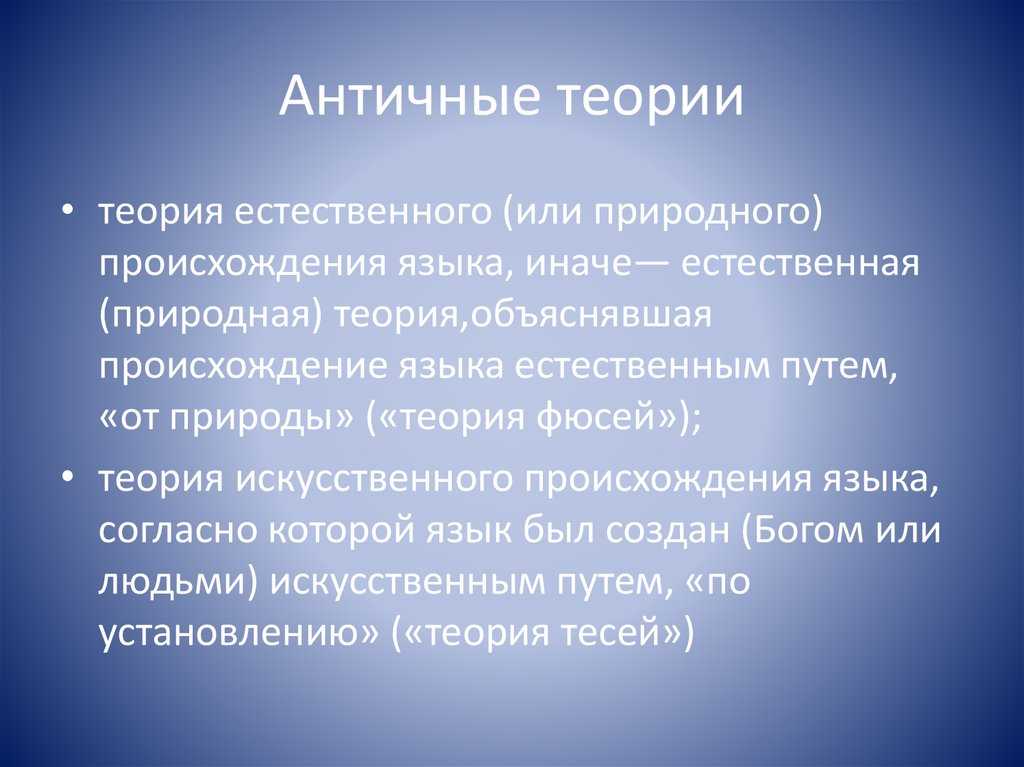 Античные теории

• теория естественного (или природного) происхождения языка, иначе— естественная (природная) теория,объяснявшая происхождение языка естественным путем, «от природы» («теория фюсей»);

• теория искусственного происхождения языка, согласно которой язык был создан (Богом или людьми) искусственным путем, «по установлению» («теория тесей»)